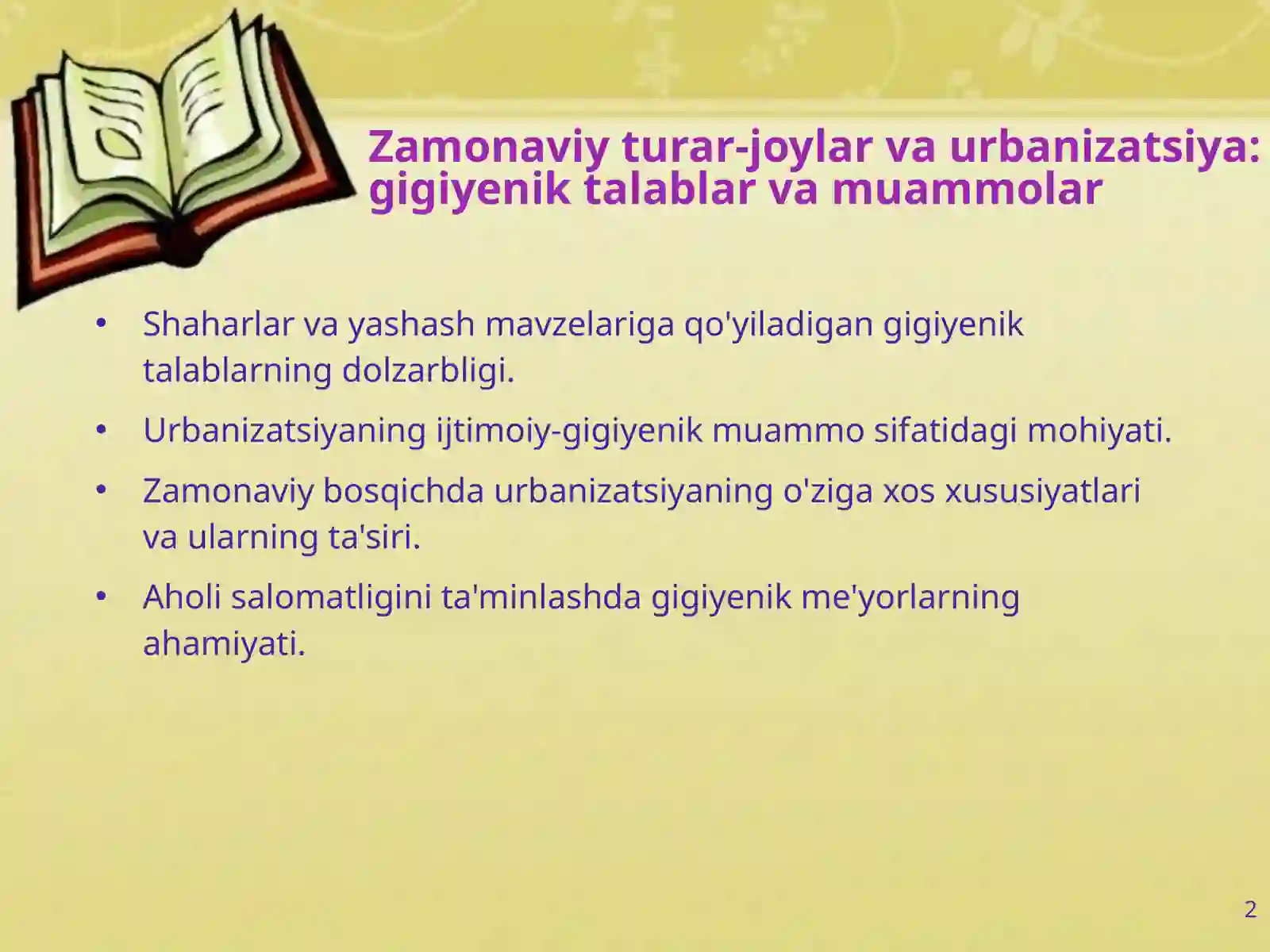 Zamonaviy turar-joylar va urbanizatsiya: gigiyenik talablar va muammolar

• Shaharlar va yashash mavzelariga qo'yiladigan gigiyenik talablarning dolzarbligi.

• Urbanizatsiyaning ijtimoiy-gigiyenik muammo sifatidagi mohiyati.

• Zamonaviy bosqichda urbanizatsiyaning o'ziga xos xususiyatlari va ularning ta'siri.

• Aholi salomatligini ta'minlashda gigiyenik me'yorlarning ahamiyati.

2